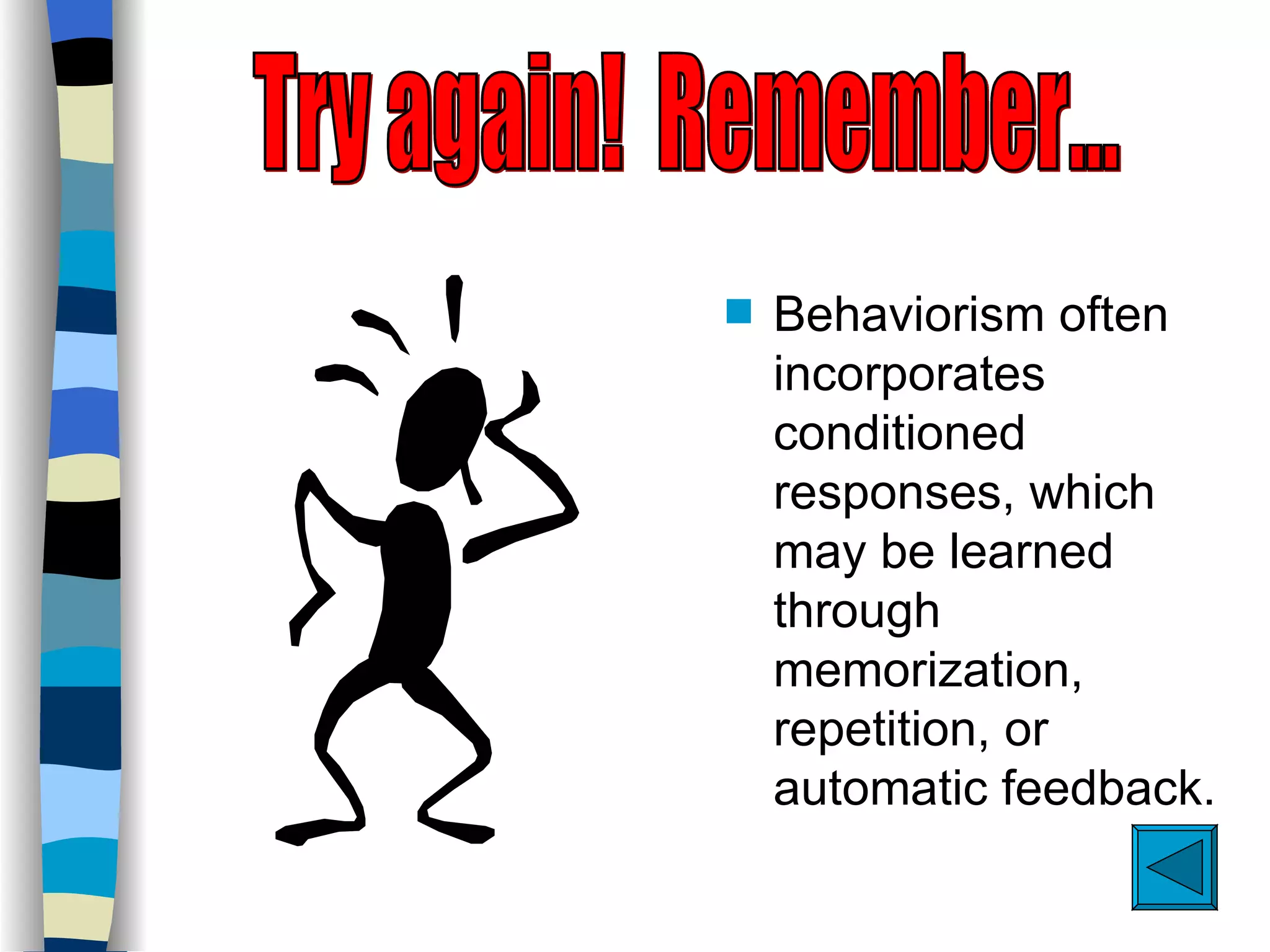 Try again! Remember...

Behaviorism often incorporates conditioned responses, which may be learned through memorization, repetition, or automatic feedback.